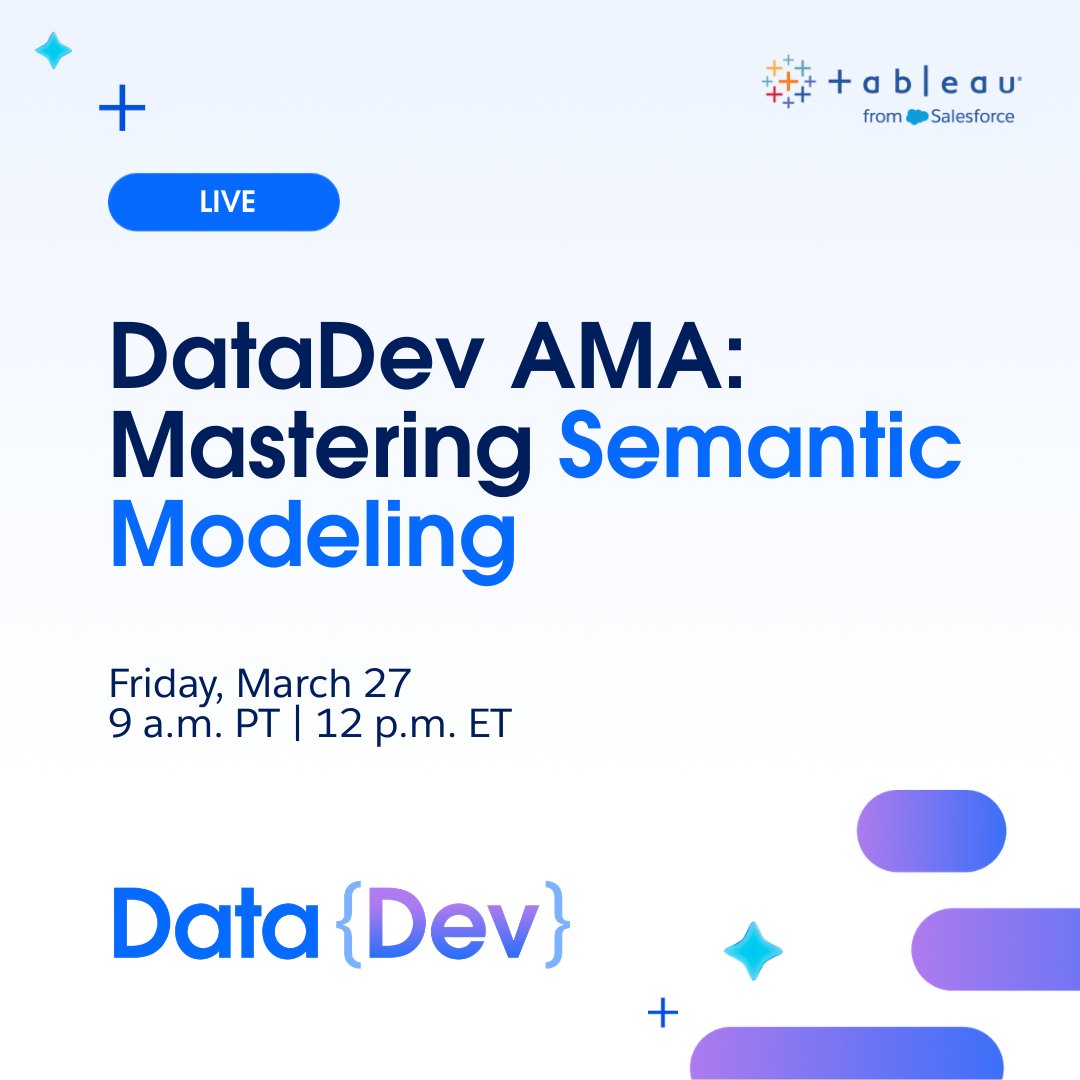 + a b | e a u
from Salesforce

LIVE

DataDev AMA: Mastering Semantic Modeling

Friday, March 27
9 a.m. PT | 12 p.m. ET

Data {Dev}